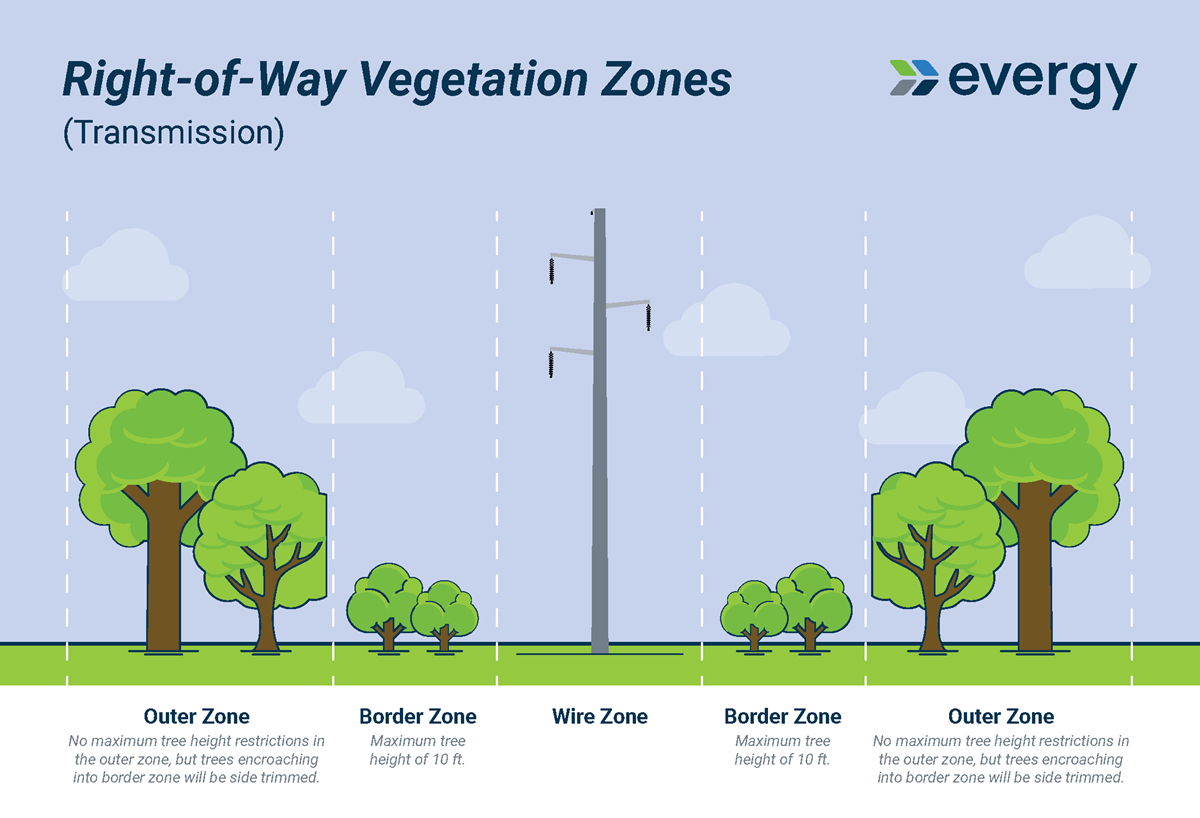 Right-of-Way Vegetation Zones
(Transmission)

evergy

Outer Zone
No maximum tree height restrictions in the outer zone, but trees encroaching into border zone will be side trimmed.

Border Zone
Maximum tree height of 10 ft.

Wire Zone

Border Zone
Maximum tree height of 10 ft.

Outer Zone
No maximum tree height restrictions in the outer zone, but trees encroaching into border zone will be side trimmed.